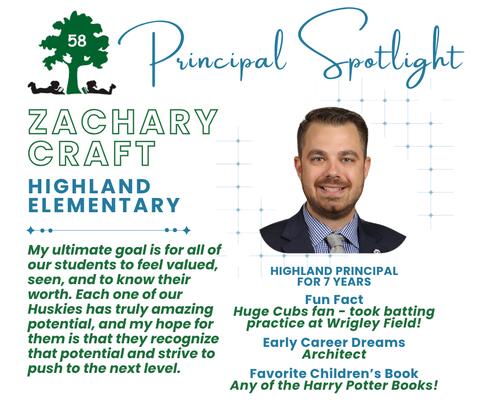 58

Principal Spotlight

ZACHARY CRAFT

HIGHLAND ELEMENTARY

My ultimate goal is for all of our students to feel valued, seen, and to know their worth. Each one of our Huskies has truly amazing potential, and my hope for them is that they recognize that potential and strive to push to the next level.

HIGHLAND PRINCIPAL FOR 7 YEARS

Fun Fact
Huge Cubs fan - took batting practice at Wrigley Field!

Early Career Dreams
Architect

Favorite Children's Book
Any of the Harry Potter Books!